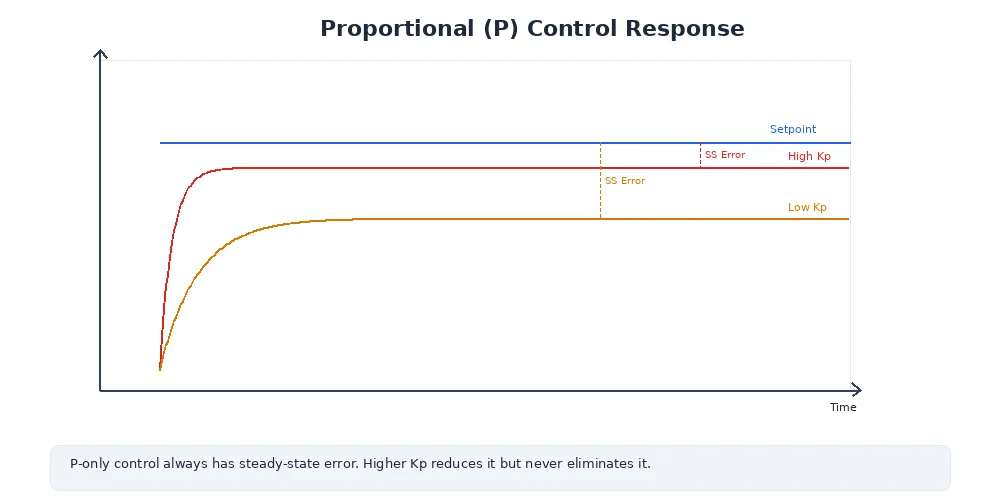 Proportional (P) Control Response

Setpoint
SS Error
High Kp
SS Error
Low Kp
Time

P-only control always has steady-state error. Higher Kp reduces it but never eliminates it.